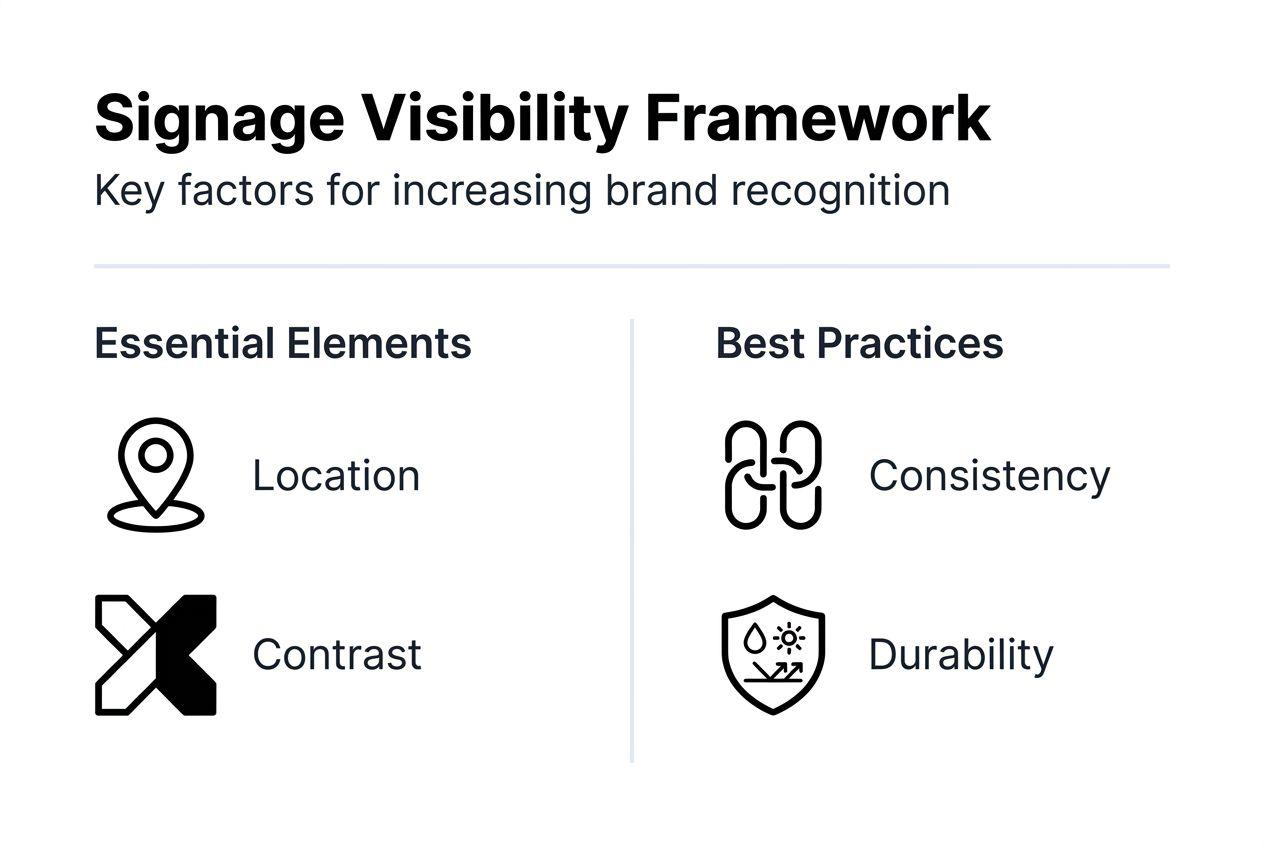 Signage Visibility Framework

Key factors for increasing brand recognition

Essential Elements

Location

Contrast

Best Practices

Consistency

Durability